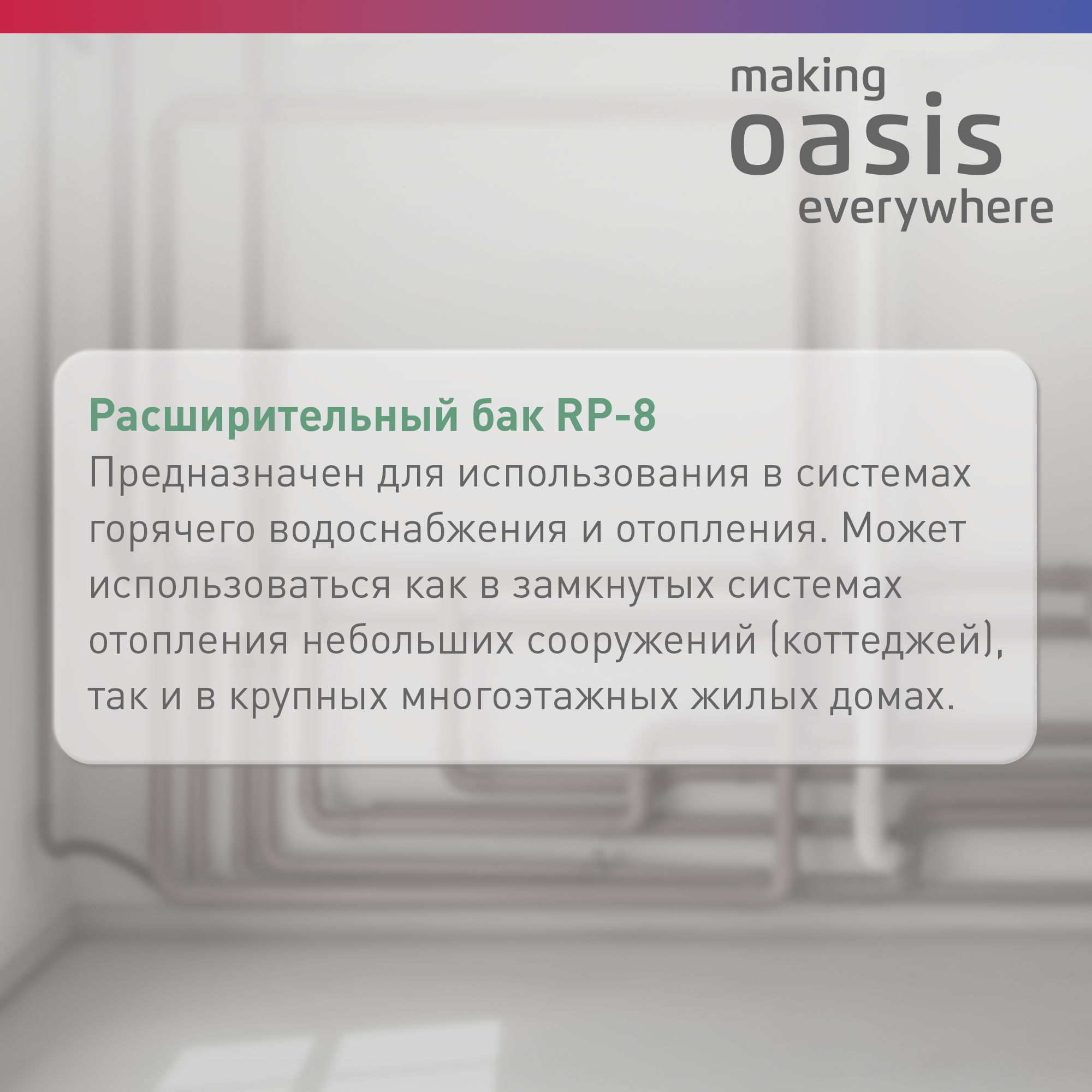 making
oasis
everywhere

Расширительный бак RP-8
Предназначен для использования в системах горячего водоснабжения и отопления. Может использоваться как в замкнутых системах отопления небольших сооружений (коттеджей), так и в крупных многоэтажных жилых домах.